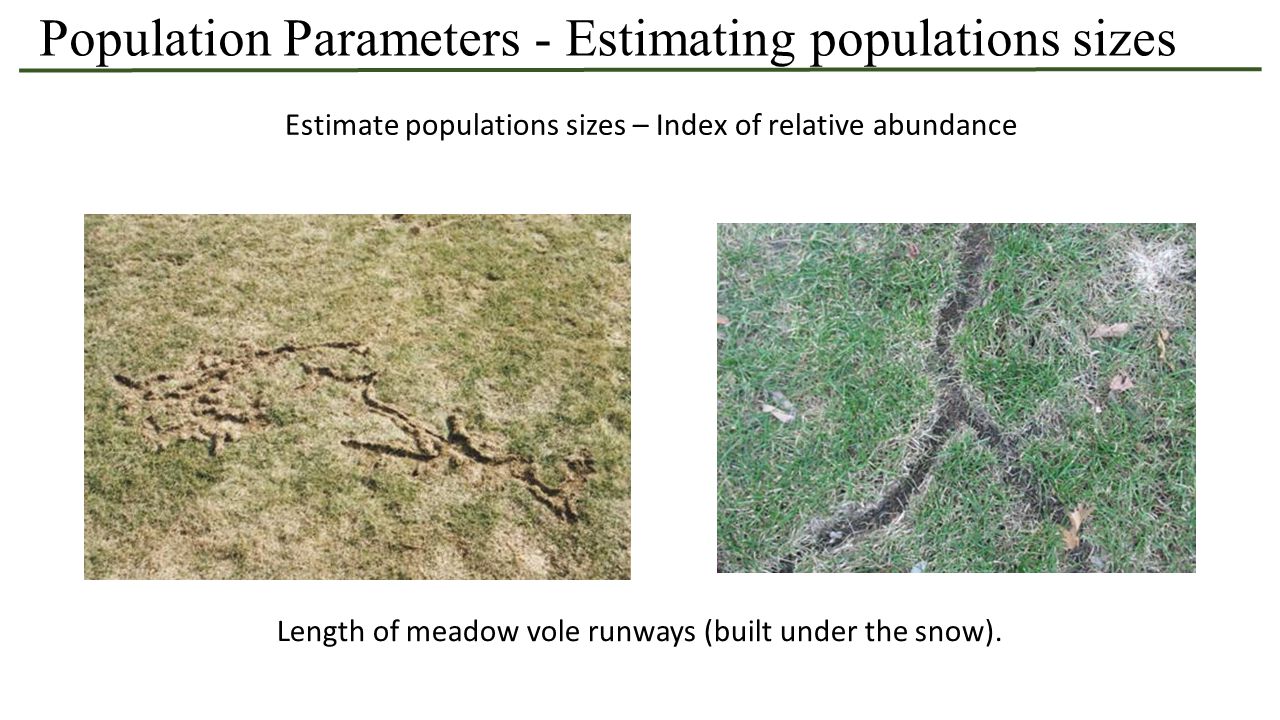 Population Parameters - Estimating populations sizes

Estimate populations sizes – Index of relative abundance

Length of meadow vole runways (built under the snow).